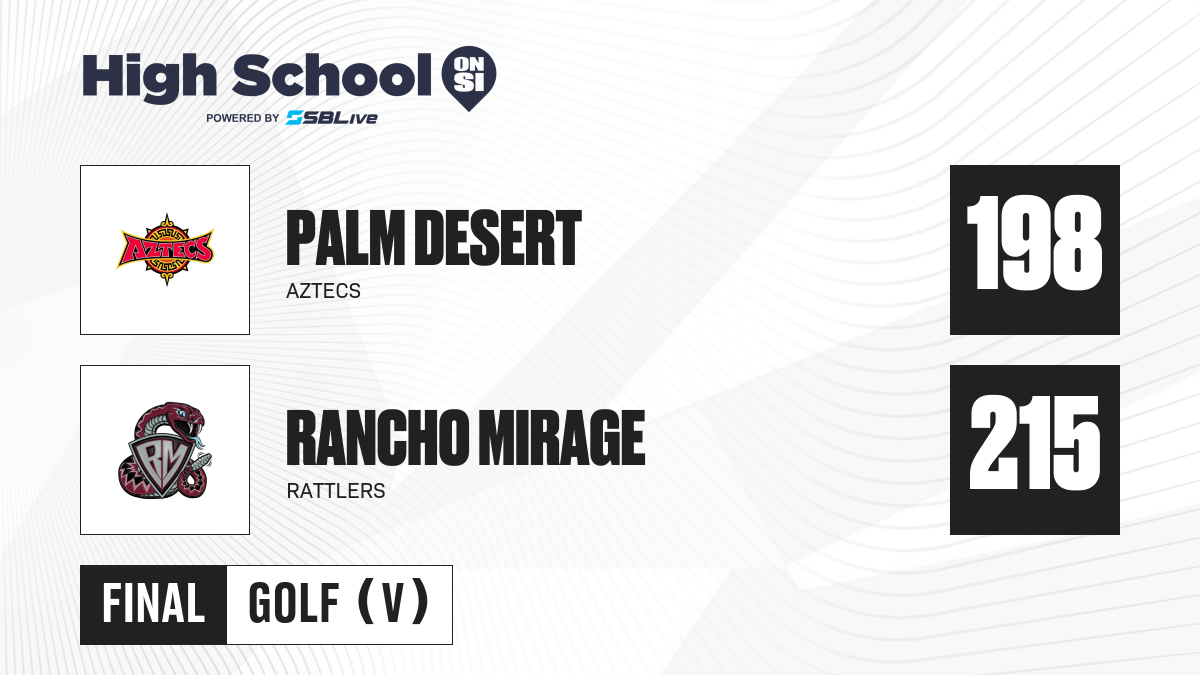 High School ON SI
POWERED BY SBLive

AZTECS

PALM DESERT
AZTECS

198

RM

RANCHO MIRAGE
RATTLERS

215

FINAL GOLF (V)